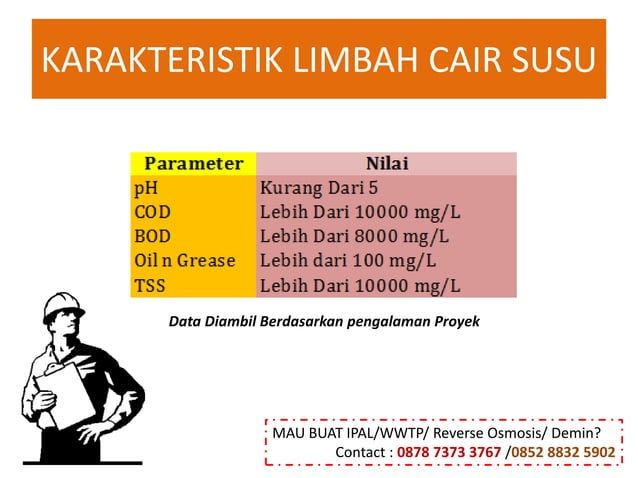 KARAKTERISTIK LIMBAH CAIR SUSU

| Parameter | Nilai |
|---|---|
| pH | Kurang Dari 5 |
| COD | Lebih Dari 10000 mg/L |
| BOD | Lebih Dari 8000 mg/L |
| Oil n Grease | Lebih dari 100 mg/L |
| TSS | Lebih Dari 10000 mg/L |

Data Diambil Berdasarkan pengalaman Proyek

MAU BUAT IPAL/WWTP/ Reverse Osmosis/ Demin?
Contact : 0878 7373 3767 /0852 8832 5902